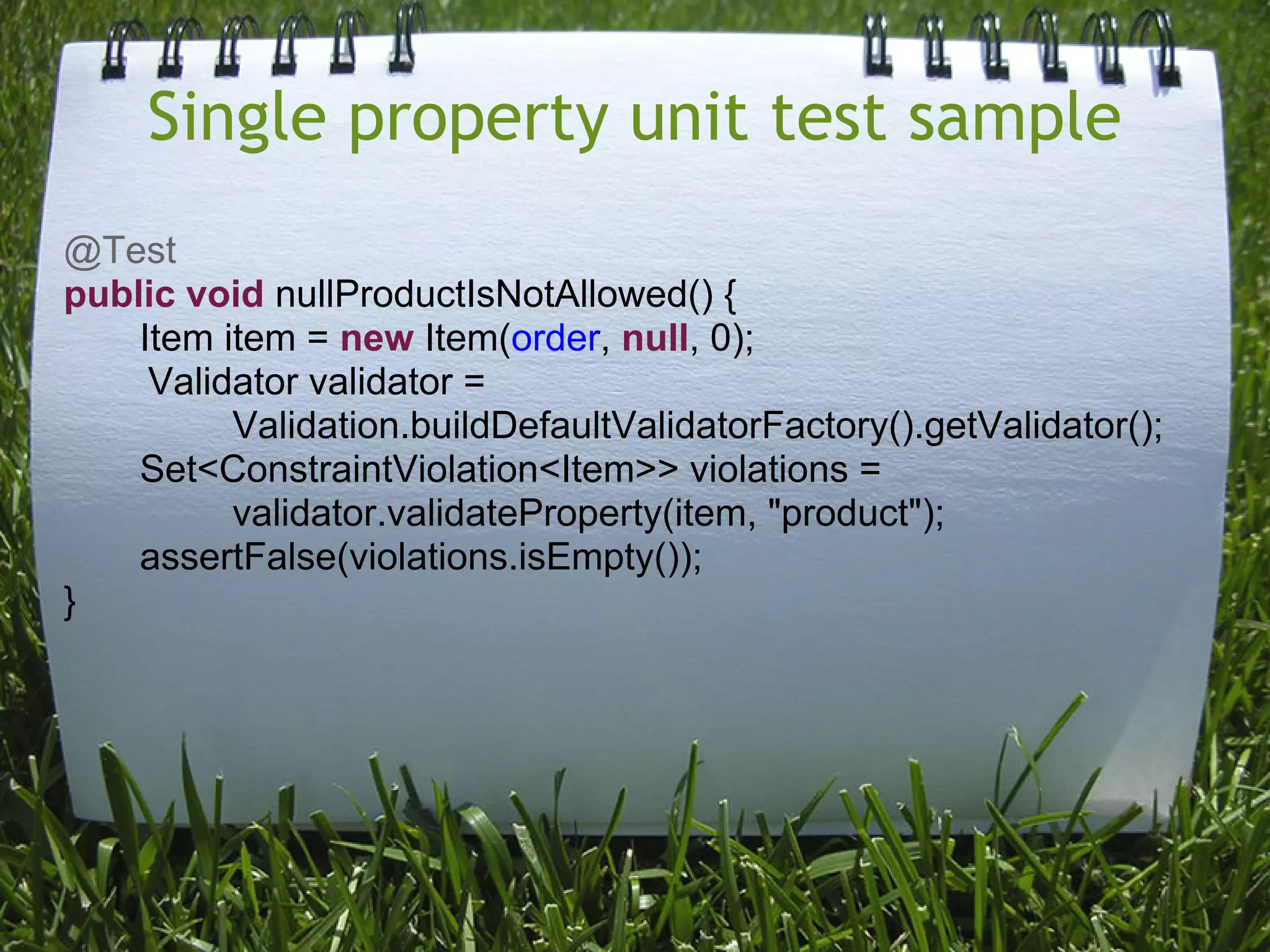 Single property unit test sample

@Test
public void nullProductIsNotAllowed() {
Item item = new Item(order, null, 0);
Validator validator =
Validation.buildDefaultValidatorFactory().getValidator();
Set<ConstraintViolation<Item>> violations =
validator.validateProperty(item, "product");
assertFalse(violations.isEmpty());
}